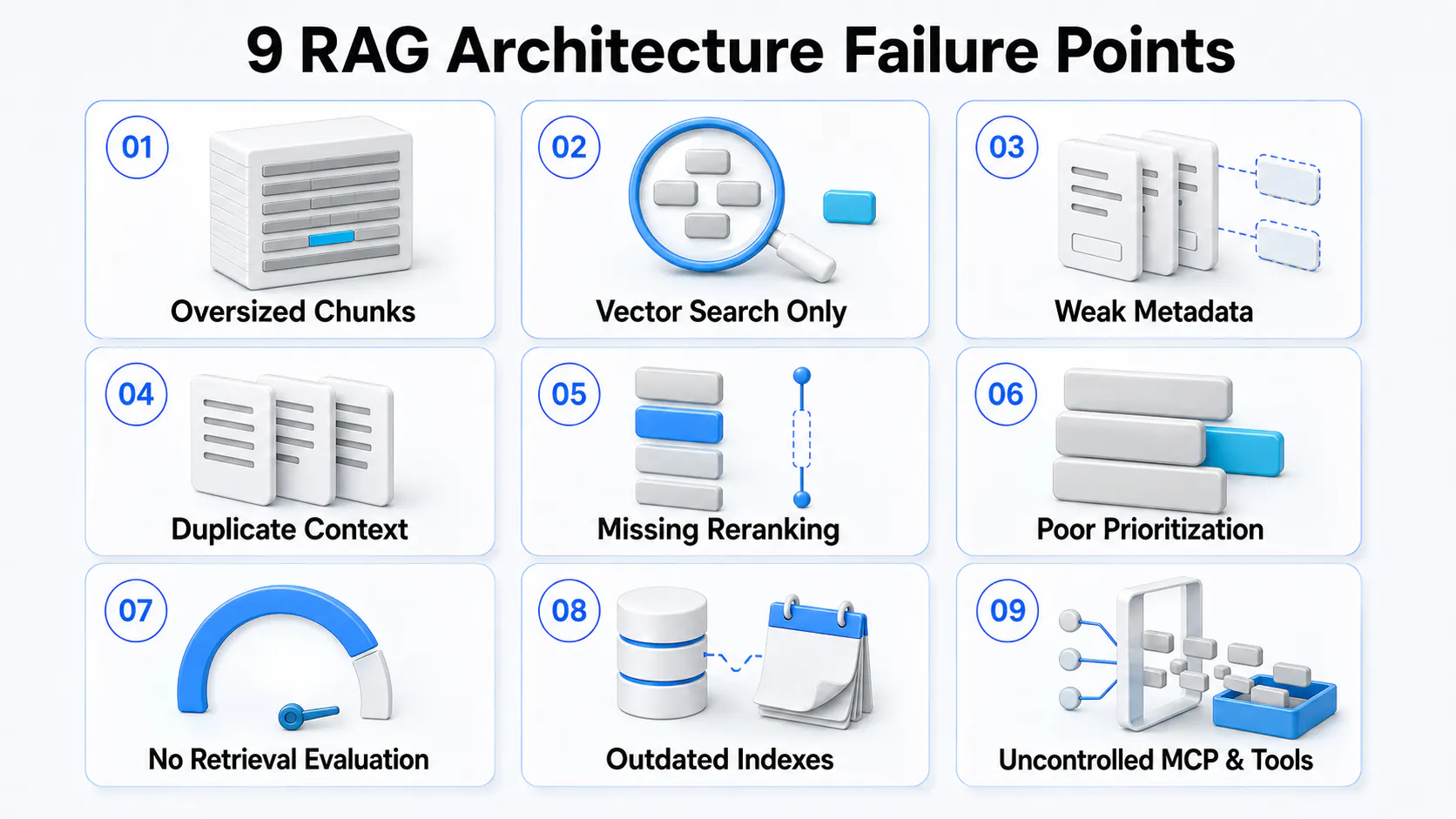 9 RAG Architecture Failure Points

01
Oversized Chunks

02
Vector Search Only

03
Weak Metadata

04
Duplicate Context

05
Missing Reranking

06
Poor Prioritization

07
No Retrieval Evaluation

08
Outdated Indexes

09
Uncontrolled MCP & Tools